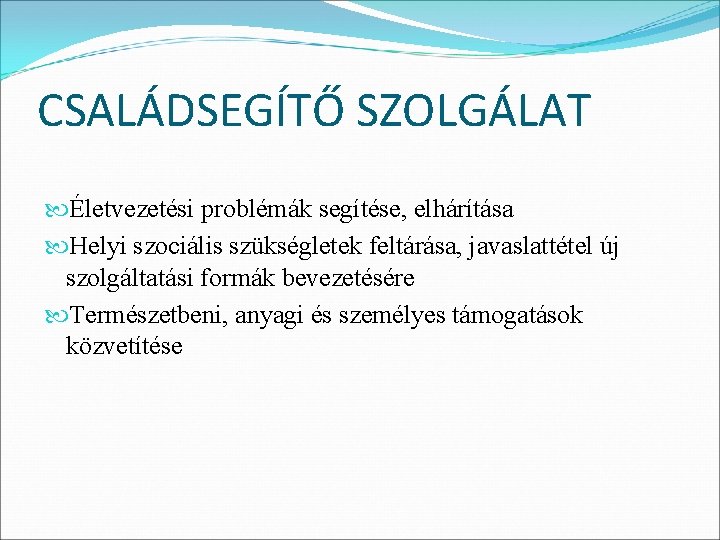 CSALÁDSEGÍTŐ SZOLGÁLAT

Életvezetési problémák segítése, elhárítása

Helyi szociális szükségletek feltárása, javaslattétel új szolgáltatási formák bevezetésére

Természetbeni, anyagi és személyes támogatások közvetítése